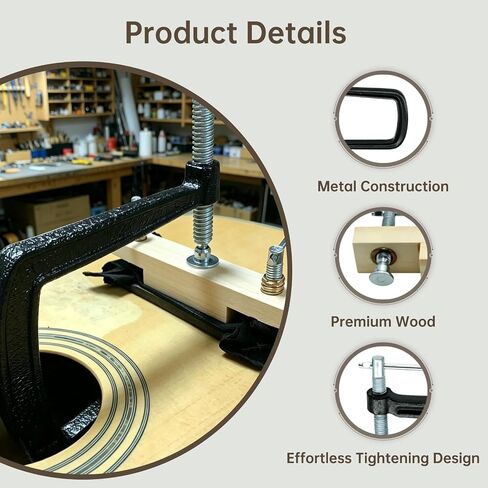 Product Details

Metal Construction

Premium Wood

Effortless Tightening Design